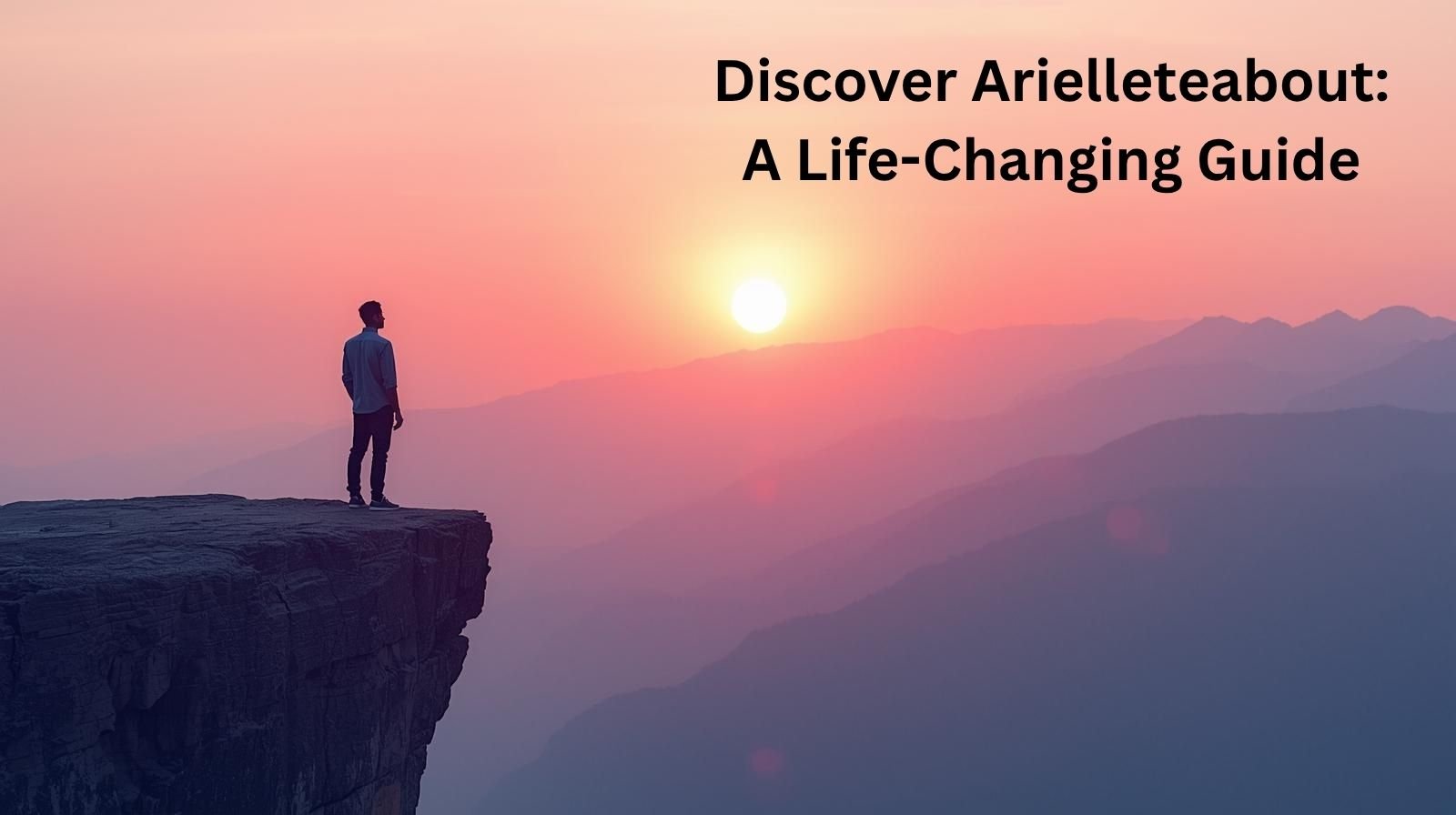 Discover Arielleteabout:
A Life-Changing Guide